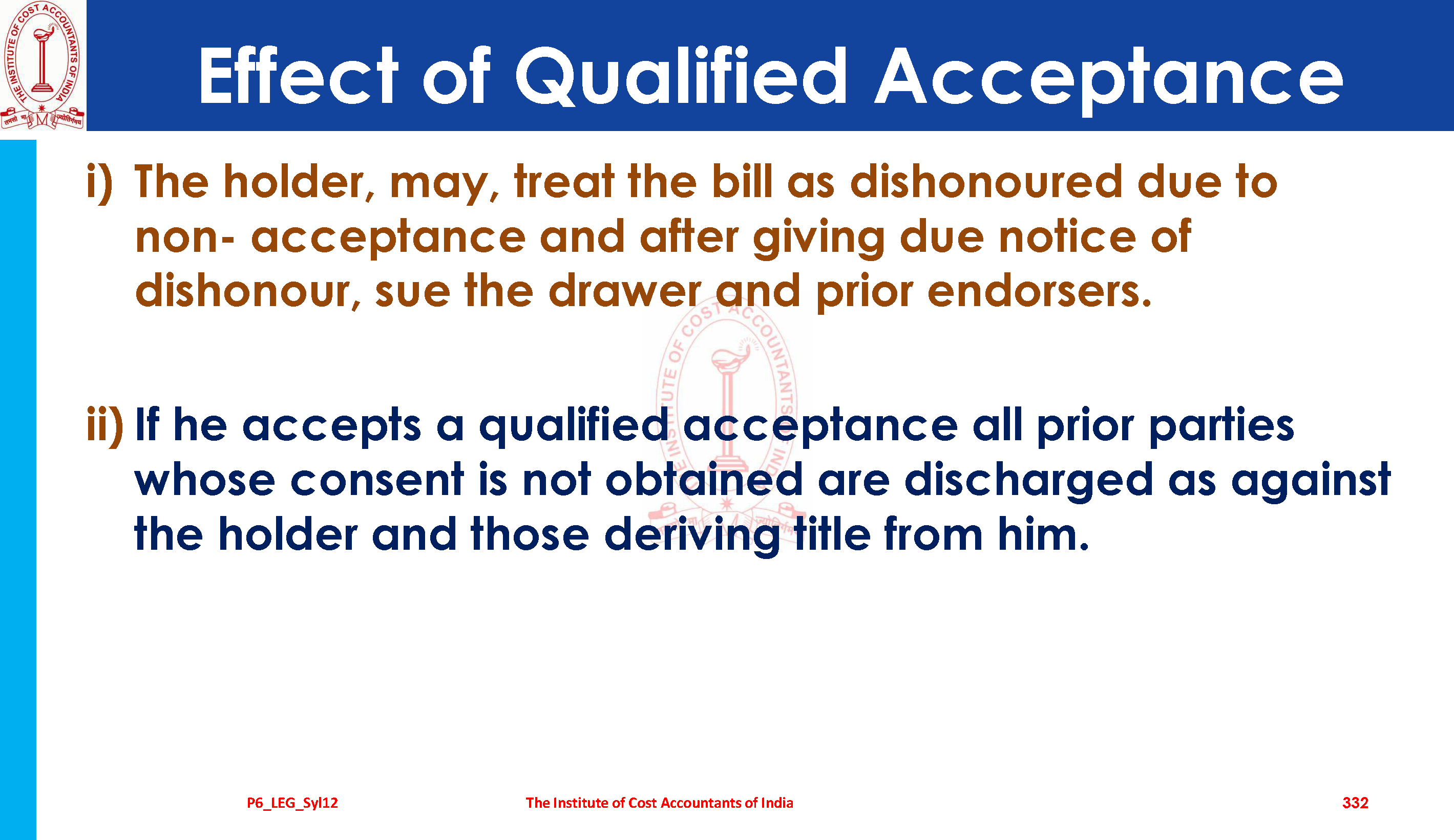 THE INSTITUTE OF COST ACCOUNTANTS OF INDIA

Effect of Qualified Acceptance

i) The holder, may, treat the bill as dishonoured due to non- acceptance and after giving due notice of dishonour, sue the drawer and prior endorsers.

ii) If he accepts a qualified acceptance all prior parties whose consent is not obtained are discharged as against the holder and those deriving title from him.

P6_LEG_Syl12

The Institute of Cost Accountants of India

332